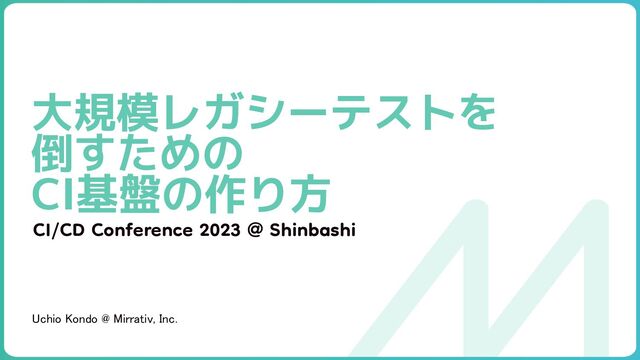 大規模レガシーテストを
倒すための
CI基盤の作り方

CI/CD Conference 2023 @ Shinbashi

Uchio Kondo @ Mirrativ, Inc.